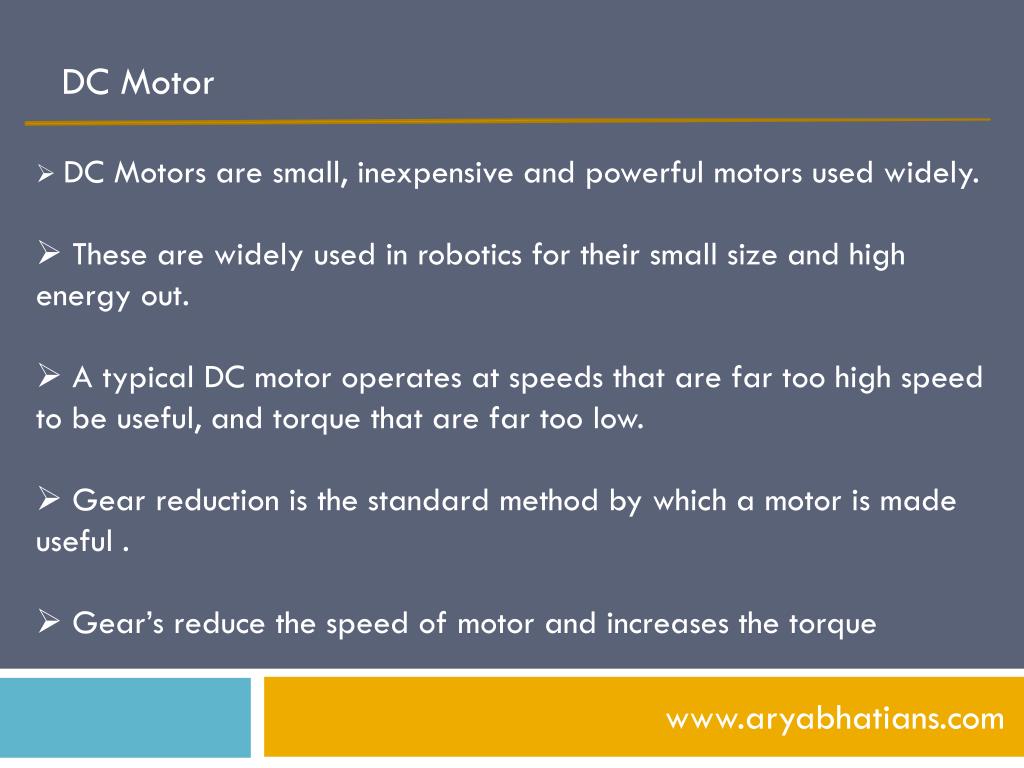 DC Motor

➢ DC Motors are small, inexpensive and powerful motors used widely.

➢ These are widely used in robotics for their small size and high energy out.

➢ A typical DC motor operates at speeds that are far too high speed to be useful, and torque that are far too low.

➢ Gear reduction is the standard method by which a motor is made useful .

➢ Gear’s reduce the speed of motor and increases the torque

www.aryabhatians.com